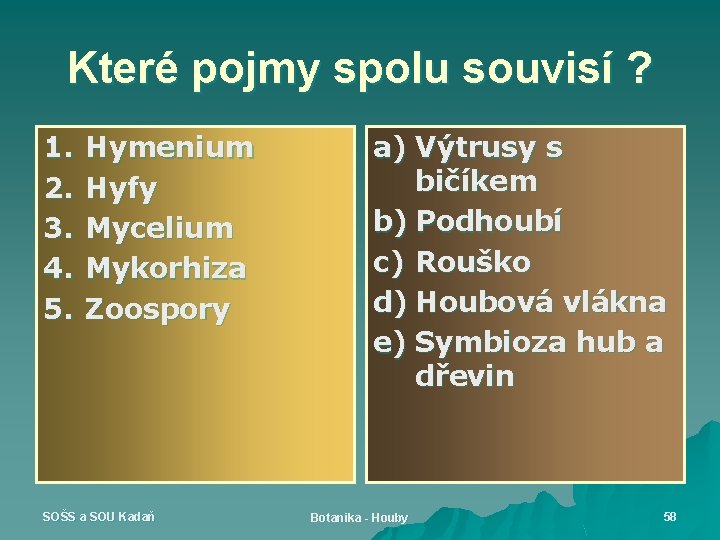 Které pojmy spolu souvisí ?

1. Hymenium
2. Hyfy
3. Mycelium
4. Mykorhiza
5. Zoospory

a) Výtrusy s bičíkem
b) Podhoubí
c) Rouško
d) Houbová vlákna
e) Symbioza hub a dřevin

SOŠS a SOU Kadaň

Botanika - Houby

58